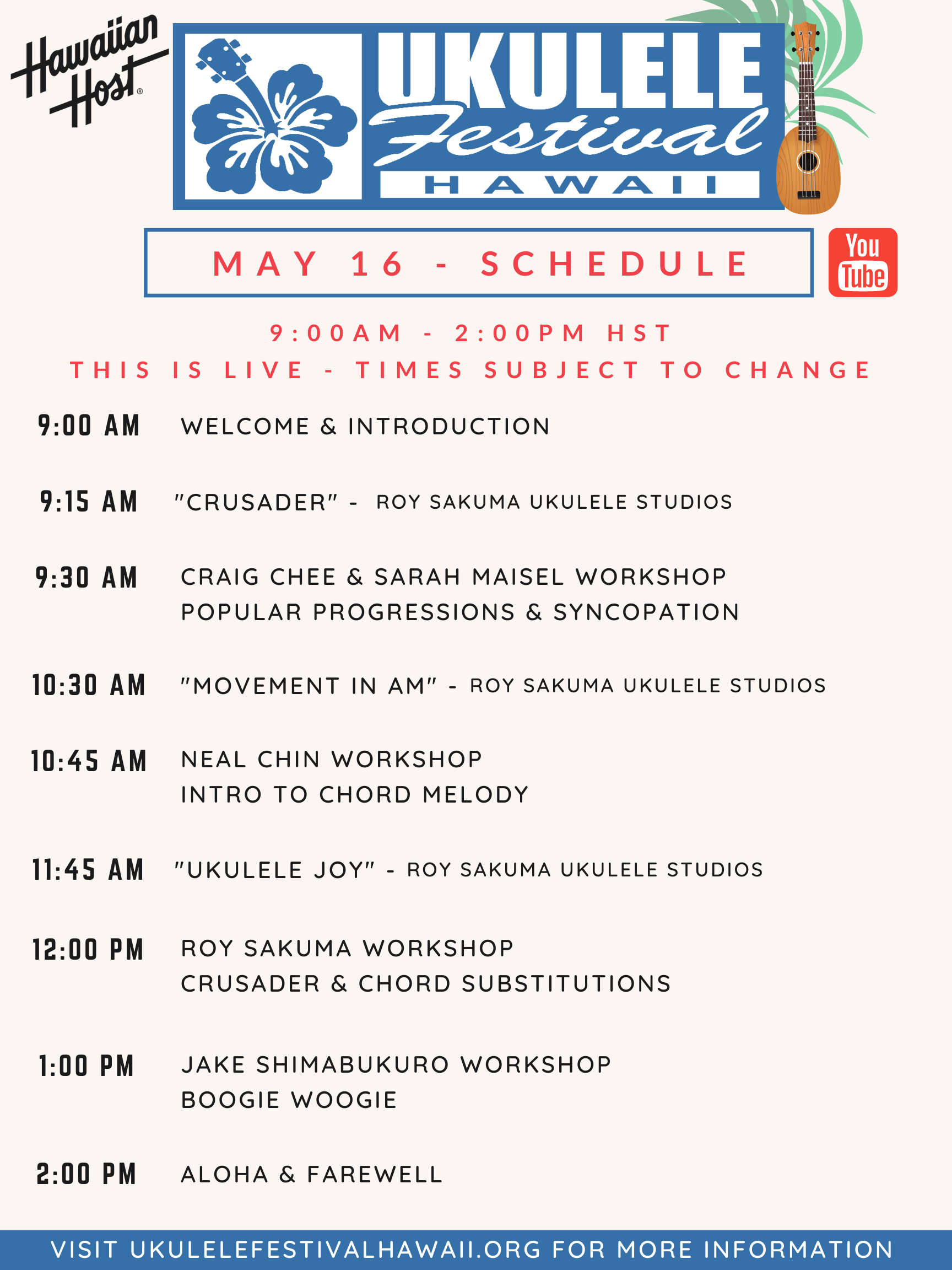 Hawaiian Host®

UKULELE Festival HAWAII

MAY 16 - SCHEDULE

You Tube

9:00AM - 2:00PM HST
THIS IS LIVE - TIMES SUBJECT TO CHANGE

9:00 AM WELCOME & INTRODUCTION

9:15 AM "CRUSADER" - ROY SAKUMA UKULELE STUDIOS

9:30 AM CRAIG CHEE & SARAH MAISEL WORKSHOP
POPULAR PROGRESSIONS & SYNCOPATION

10:30 AM "MOVEMENT IN AM" - ROY SAKUMA UKULELE STUDIOS

10:45 AM NEAL CHIN WORKSHOP
INTRO TO CHORD MELODY

11:45 AM "UKULELE JOY" - ROY SAKUMA UKULELE STUDIOS

12:00 PM ROY SAKUMA WORKSHOP
CRUSADER & CHORD SUBSTITUTIONS

1:00 PM JAKE SHIMABUKURO WORKSHOP
BOOGIE WOOGIE

2:00 PM ALOHA & FAREWELL

VISIT UKULELEFESTIVALHAWAII.ORG FOR MORE INFORMATION